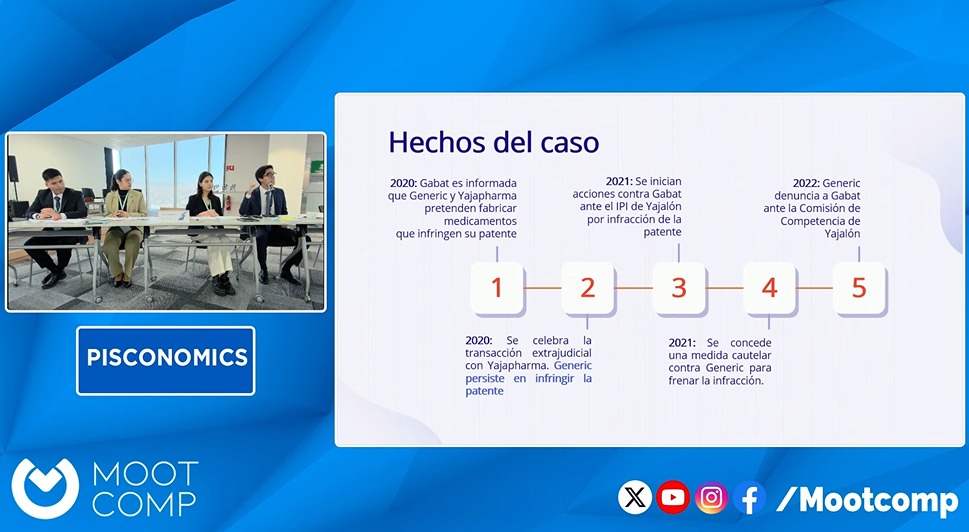 PISCONOMICS

Hechos del caso

2020: Gabat es informada que Generic y Yajapharma pretenden fabricar medicamentos que infringen su patente

2021: Se inician acciones contra Gabat ante el IPI de Yajalón por infracción de la patente

2022: Generic denuncia a Gabat ante la Comisión de Competencia de Yajalón

1

2

3

4

5

2020: Se celebra la transacción extrajudicial con Yajapharma. Generic persiste en infringir la patente

2021: Se concede una medida cautelar contra Generic para frenar la infracción.

MOOT COMP

/Mootcomp